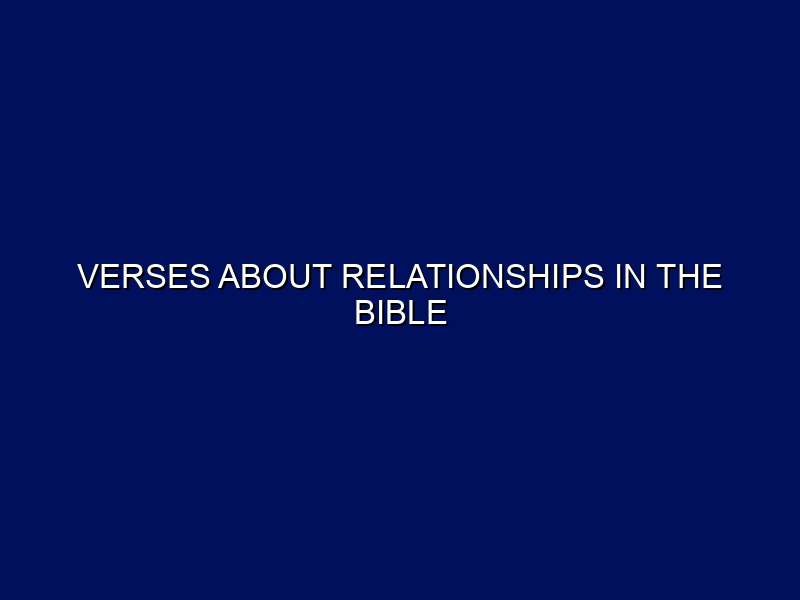 VERSES ABOUT RELATIONSHIPS IN THE BIBLE